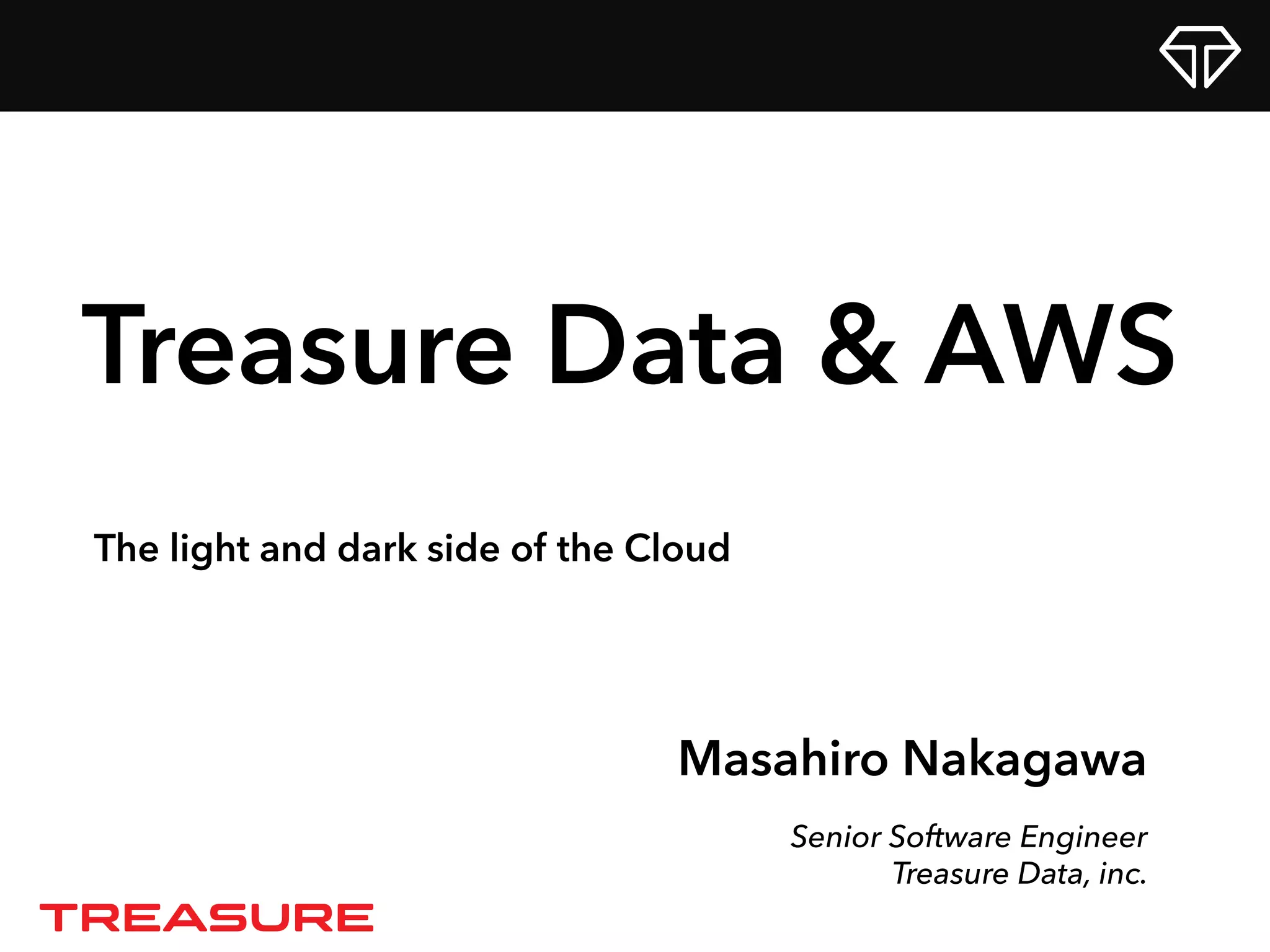 Treasure Data & AWS

The light and dark side of the Cloud

Masahiro Nakagawa

Senior Software Engineer
Treasure Data, inc.

TREASURE